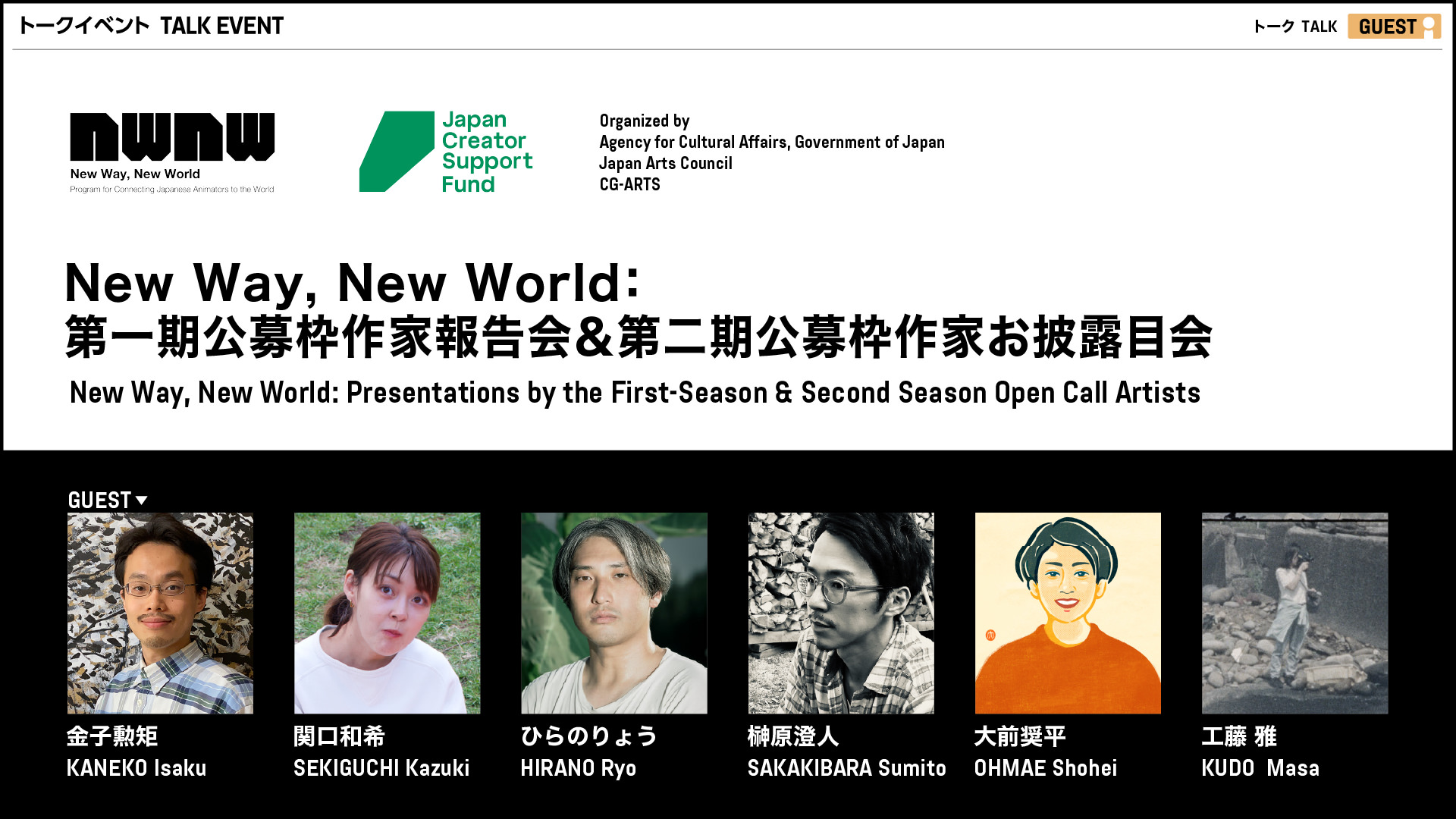 トークイベント TALK EVENT

トーク TALK GUEST

nwnw
New Way, New World
Program for Connecting Japanese Animators to the World

Japan Creator Support Fund

Organized by
Agency for Cultural Affairs, Government of Japan
Japan Arts Council
CG-ARTS

New Way, New World:
第一期公募枠作家報告会&第二期公募枠作家お披露目会

New Way, New World: Presentations by the First-Season & Second Season Open Call Artists

GUEST▼

金子勲矩
KANEKO Isaku

関口和希
SEKIGUCHI Kazuki

ひらのりょう
HIRANO Ryo

榊原澄人
SAKAKIBARA Sumito

大前奨平
OHMAE Shohei

工藤 雅
KUDO Masa